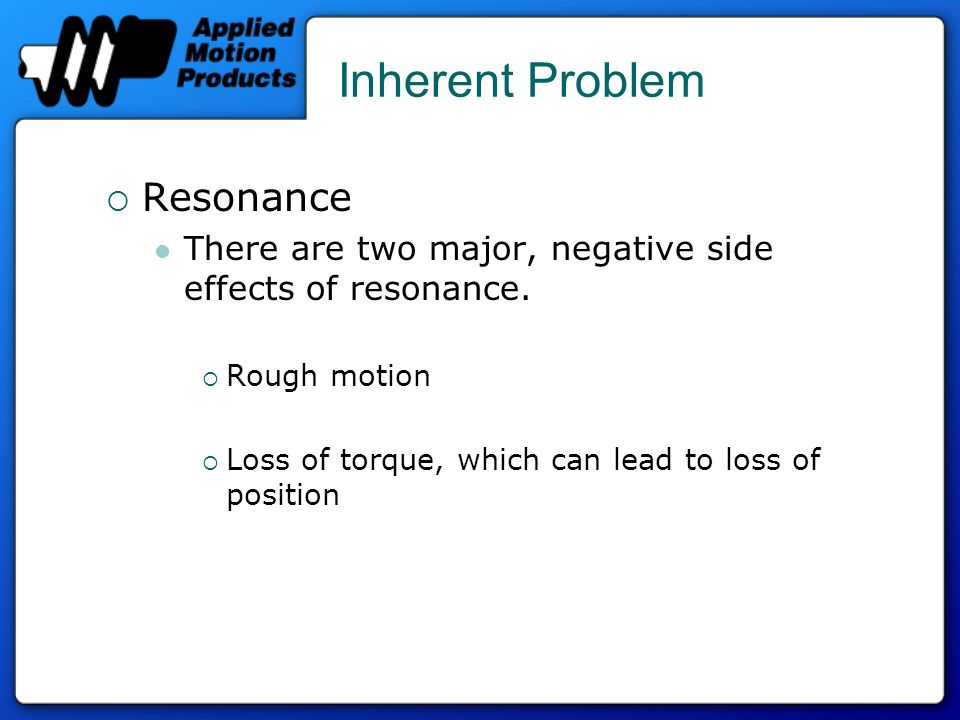 Applied Motion Products

Inherent Problem

Resonance

There are two major, negative side effects of resonance.

Rough motion

Loss of torque, which can lead to loss of position